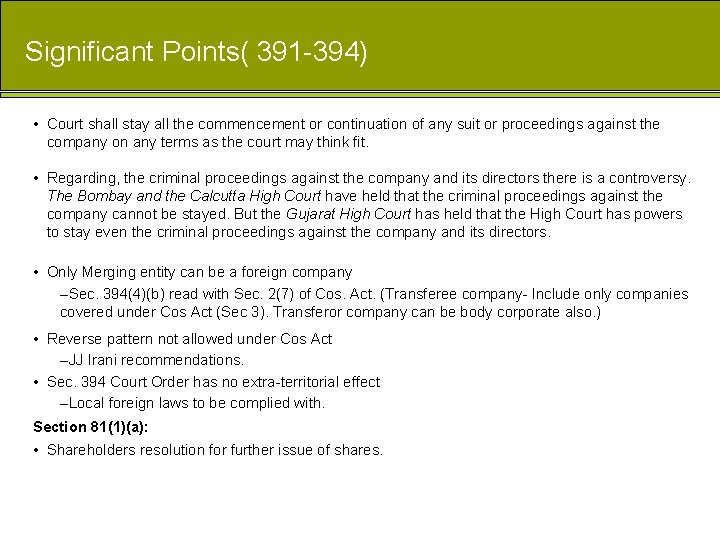 Significant Points( 391-394)

• Court shall stay all the commencement or continuation of any suit or proceedings against the company on any terms as the court may think fit.

• Regarding, the criminal proceedings against the company and its directors there is a controversy. The Bombay and the Calcutta High Court have held that the criminal proceedings against the company cannot be stayed. But the Gujarat High Court has held that the High Court has powers to stay even the criminal proceedings against the company and its directors.

• Only Merging entity can be a foreign company

–Sec. 394(4)(b) read with Sec. 2(7) of Cos. Act. (Transferee company- Include only companies covered under Cos Act (Sec 3). Transferor company can be body corporate also.)

• Reverse pattern not allowed under Cos Act

–JJ Irani recommendations.

• Sec. 394 Court Order has no extra-territorial effect

–Local foreign laws to be complied with.

Section 81(1)(a):

• Shareholders resolution for further issue of shares.